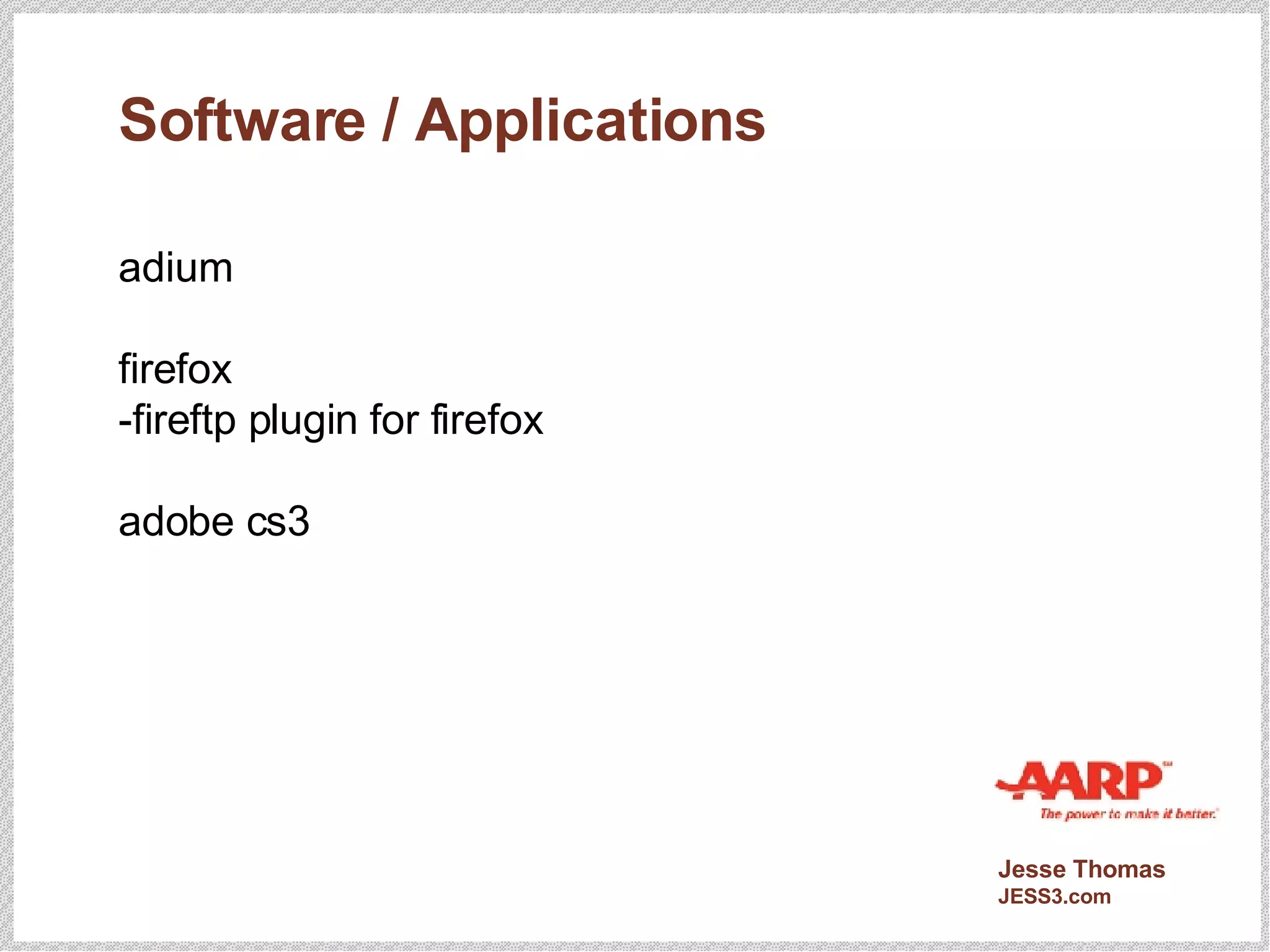 Software / Applications

adium

firefox
-fireftp plugin for firefox

adobe cs3

AARP
The power to make it better.

Jesse Thomas
JESS3.com